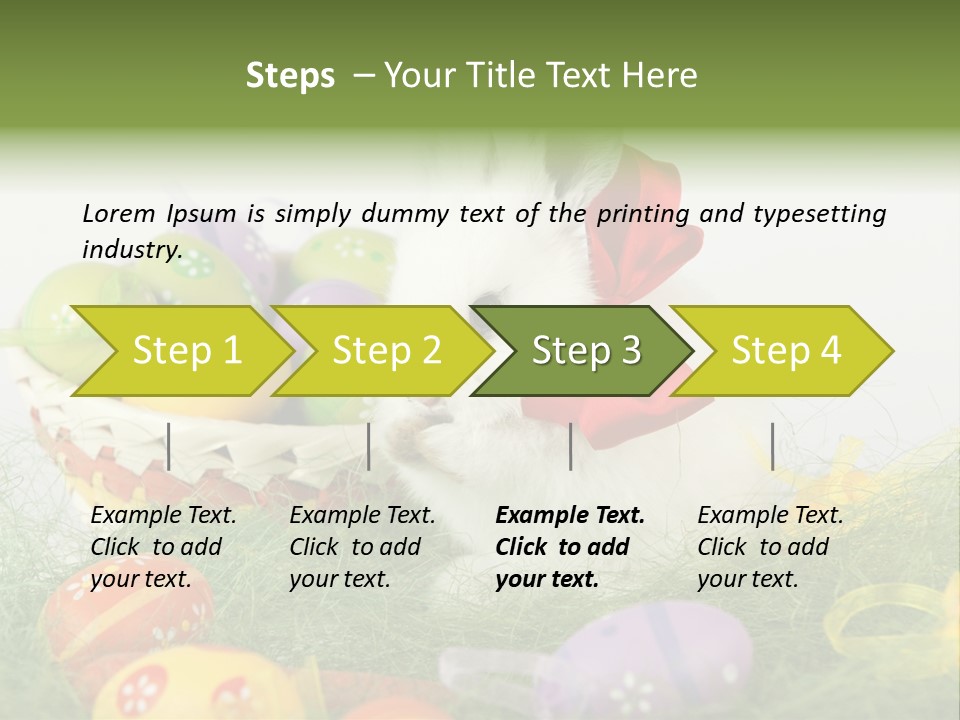 Steps – Your Title Text Here

Lorem Ipsum is simply dummy text of the printing and typesetting industry.

Step 1

Step 2

Step 3

Step 4

Example Text. Click to add your text.

Example Text. Click to add your text.

Example Text. Click to add your text.

Example Text. Click to add your text.